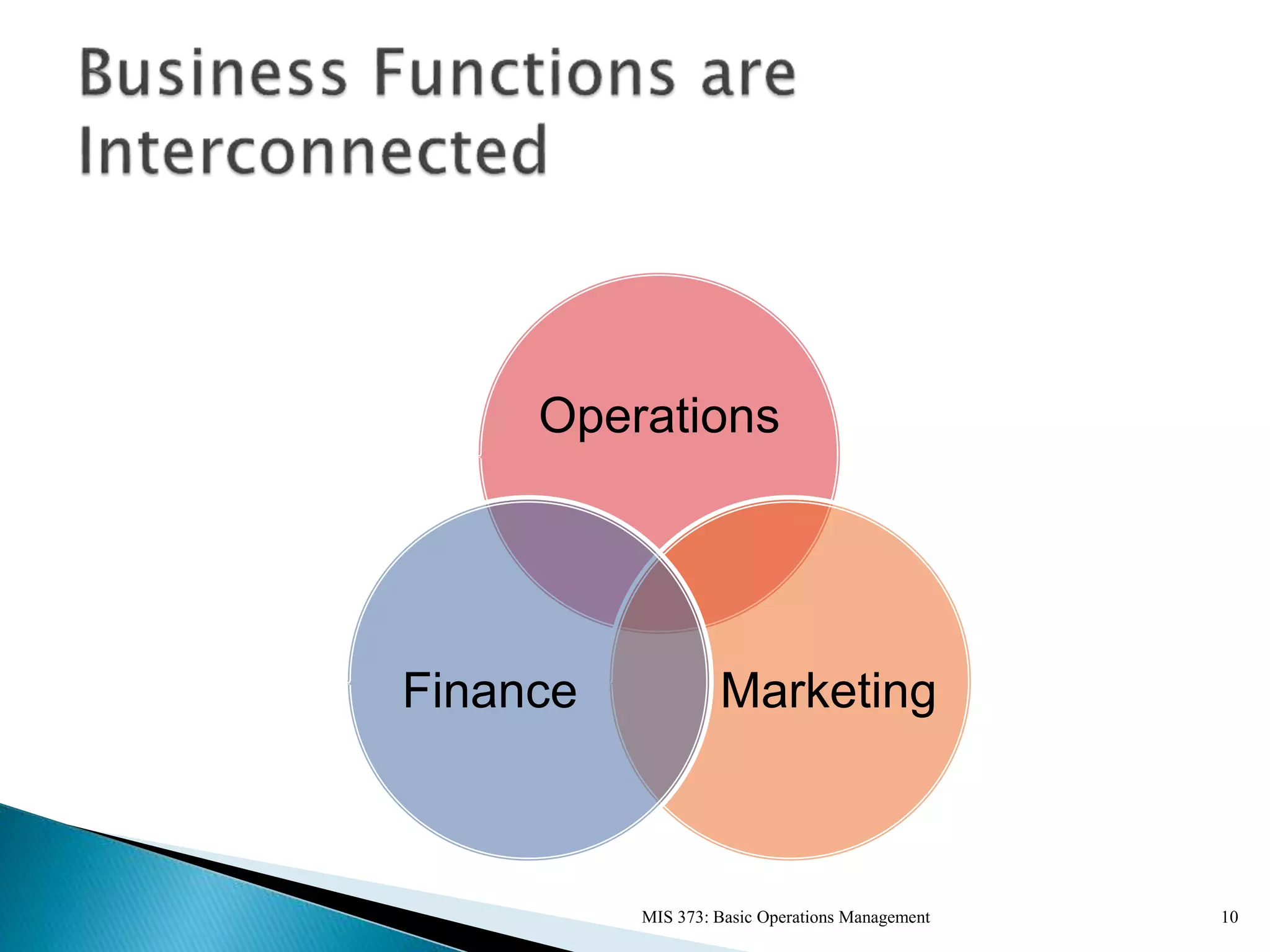 Business Functions are Interconnected

Operations

Finance

Marketing

MIS 373: Basic Operations Management

10